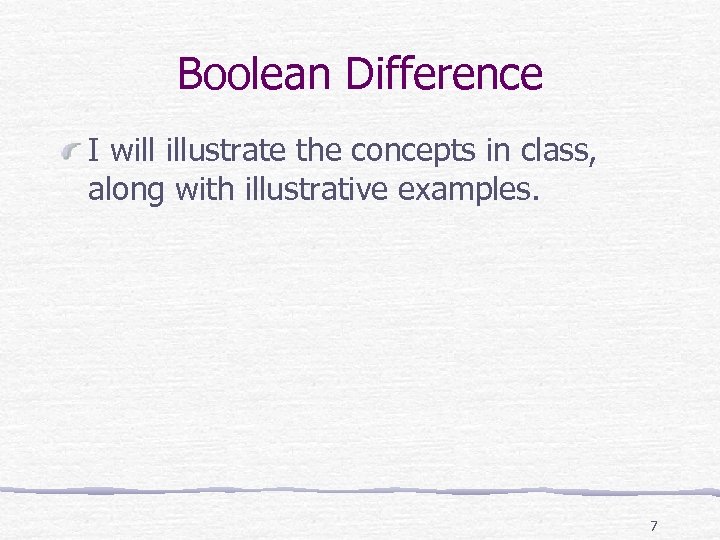 Boolean Difference

I will illustrate the concepts in class, along with illustrative examples.

7